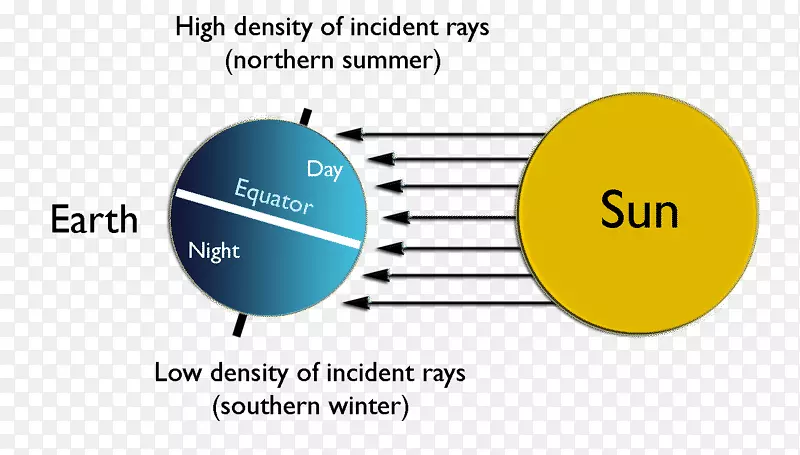 High density of incident rays
(northern summer)

Earth

Day

Equator

Night

Sun

Low density of incident rays
(southern winter)